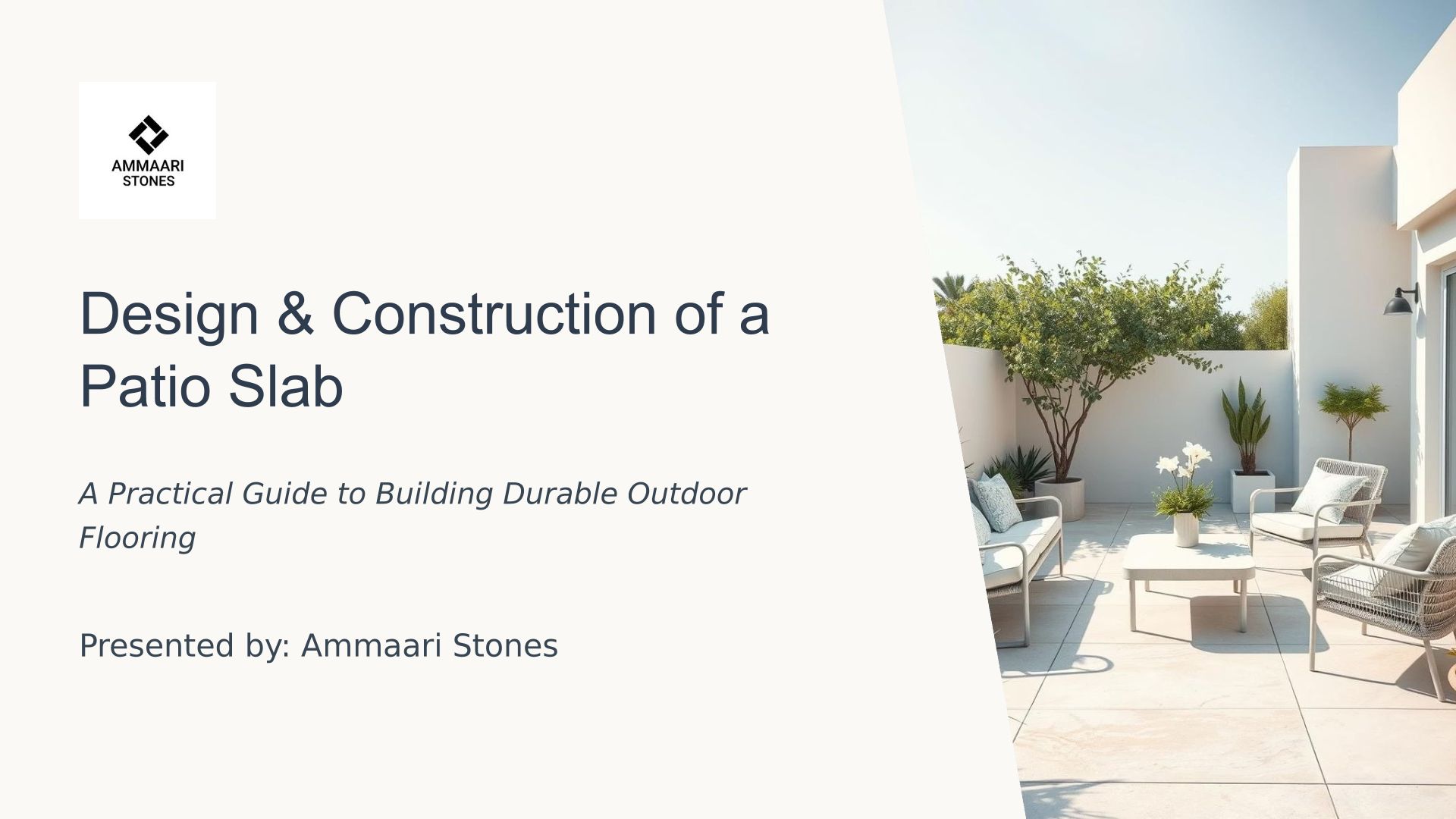 AMMAARI
STONES

Design & Construction of a Patio Slab

A Practical Guide to Building Durable Outdoor Flooring

Presented by: Ammaari Stones